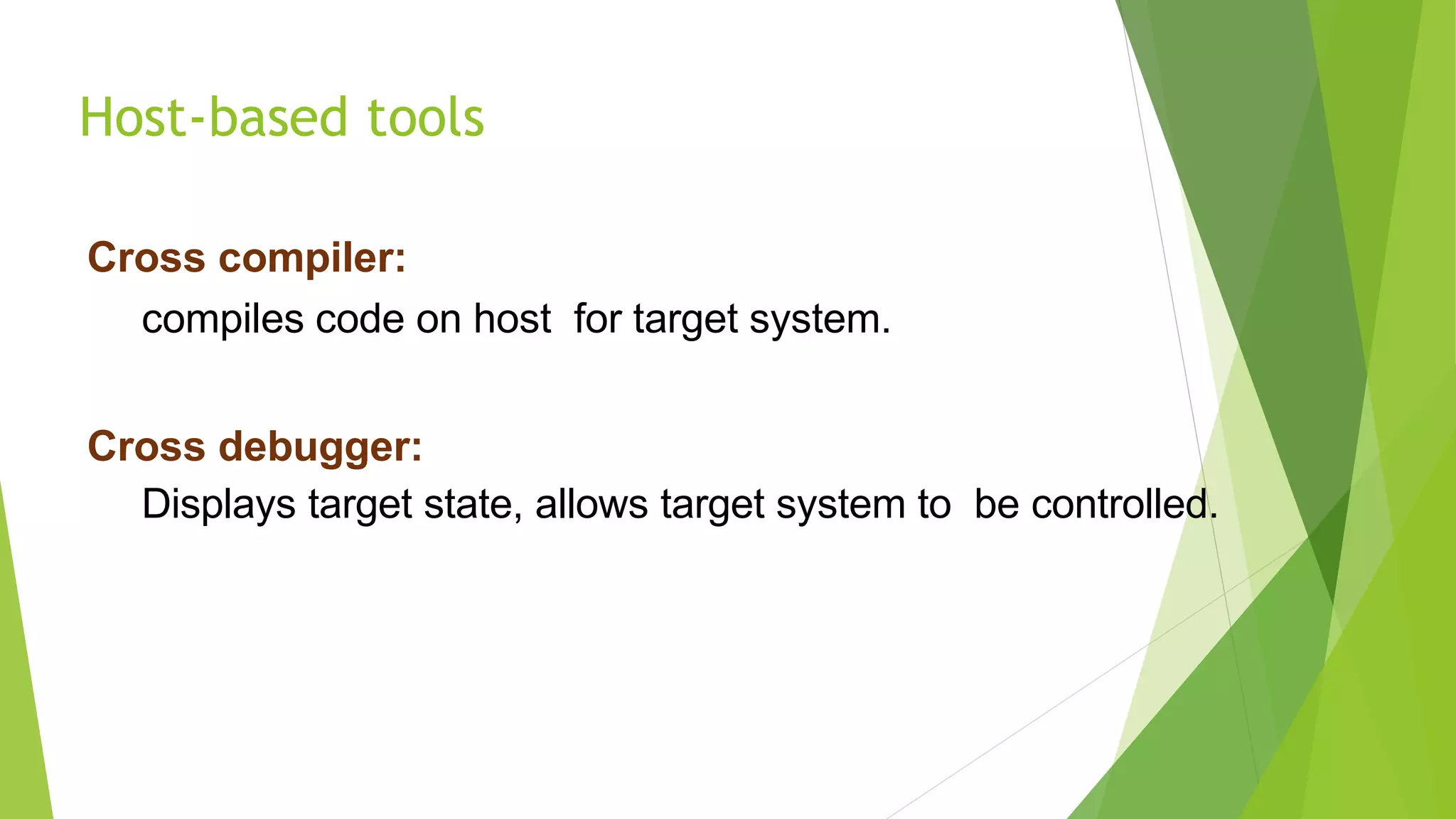 Host-based tools

Cross compiler:

compiles code on host for target system.

Cross debugger:

Displays target state, allows target system to be controlled.